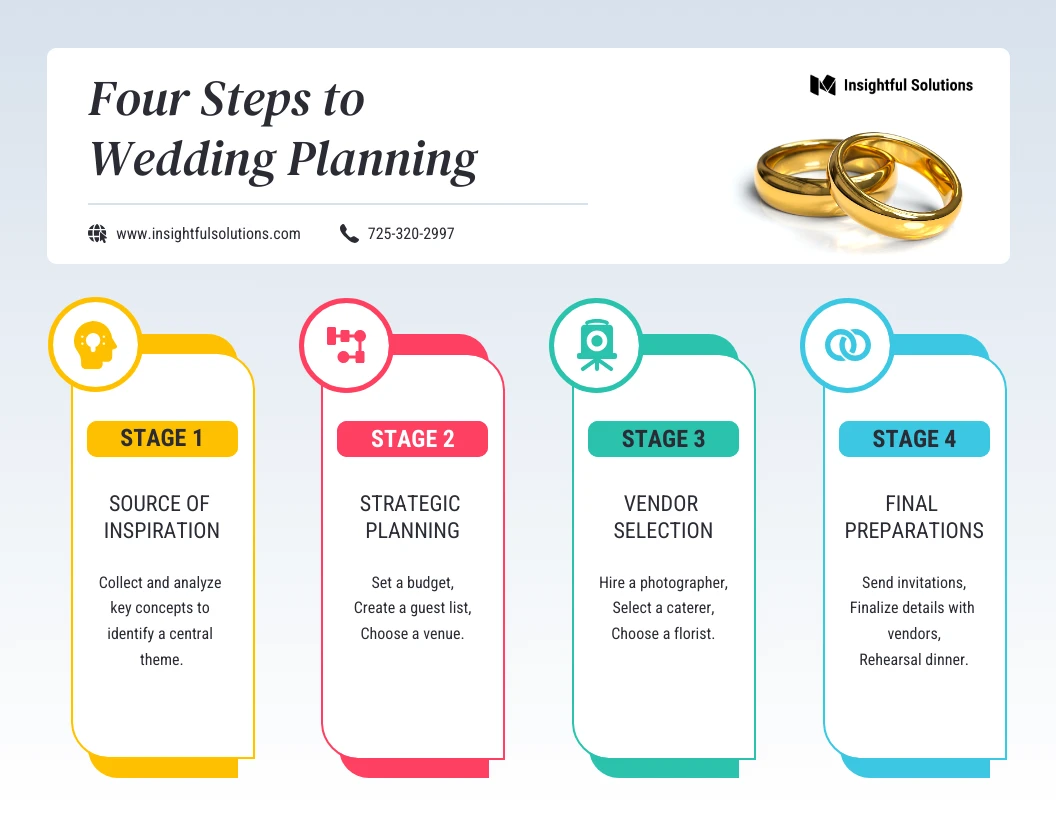 Four Steps to Wedding Planning

Insightful Solutions

www.insightfulsolutions.com

725-320-2997

STAGE 1

SOURCE OF INSPIRATION

Collect and analyze key concepts to identify a central theme.

STAGE 2

STRATEGIC PLANNING

Set a budget,
Create a guest list,
Choose a venue.

STAGE 3

VENDOR SELECTION

Hire a photographer,
Select a caterer,
Choose a florist.

STAGE 4

FINAL PREPARATIONS

Send invitations,
Finalize details with vendors,
Rehearsal dinner.